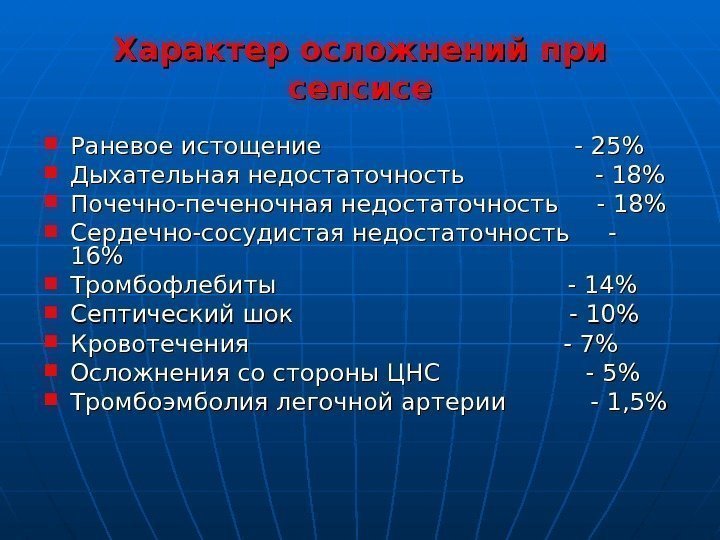 Характер осложнений при сепсисе

- Раневое истощение - 25%
- Дыхательная недостаточность - 18%
- Почечно-печеночная недостаточность - 18%
- Сердечно-сосудистая недостаточность - 16%
- Тромбофлебиты - 14%
- Септический шок - 10%
- Кровотечения - 7%
- Осложнения со стороны ЦНС - 5%
- Тромбоэмболия легочной артерии - 1,5%